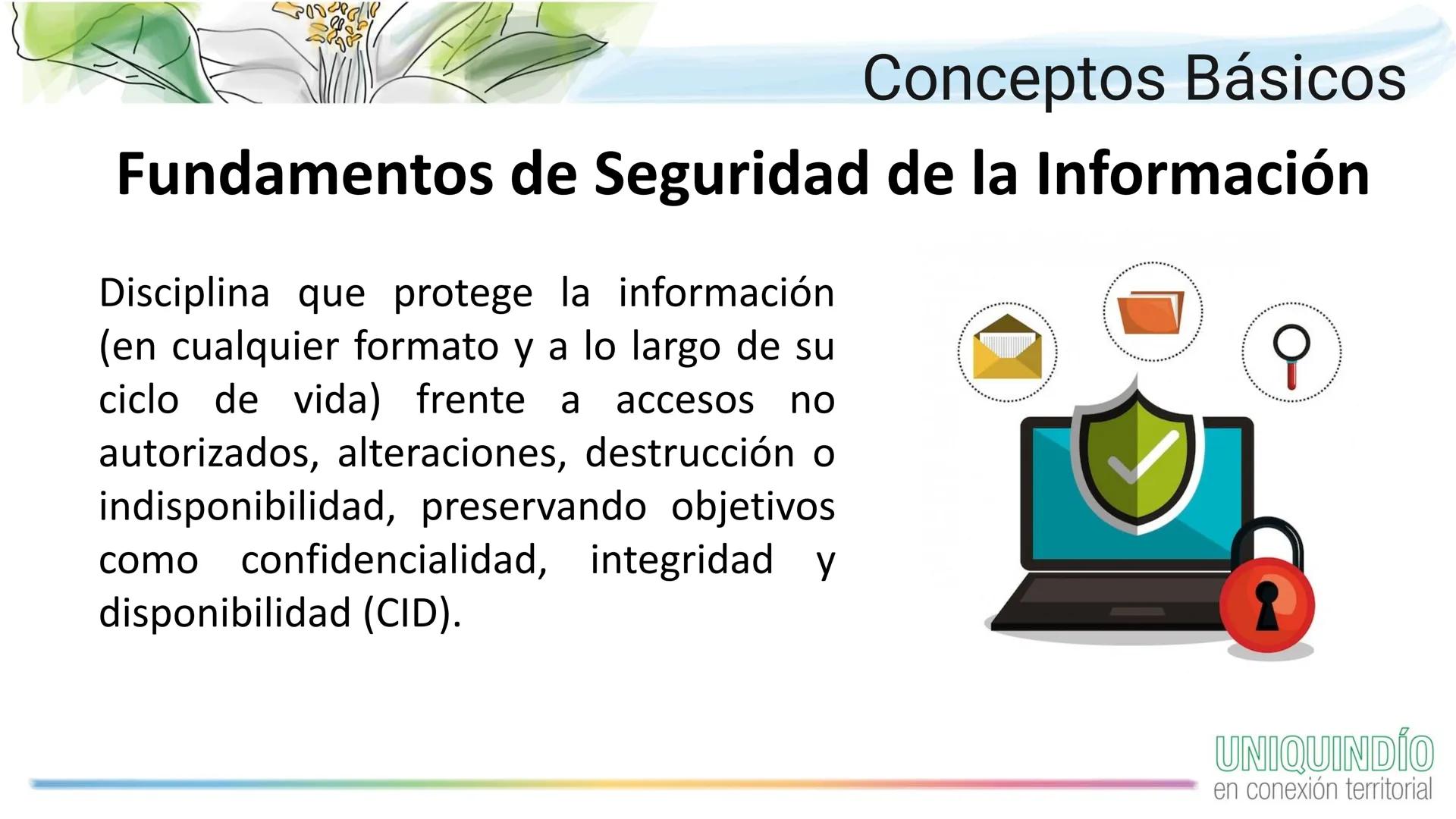 Conceptos Básicos

Fundamentos de Seguridad de la Información

Disciplina que protege la información (en cualquier formato y a lo largo de su ciclo de vida) frente a accesos no autorizados, alteraciones, destrucción o indisponibilidad, preservando objetivos como confidencialidad, integridad y disponibilidad (CID).

UNIQUINDÍO
en conexión territorial